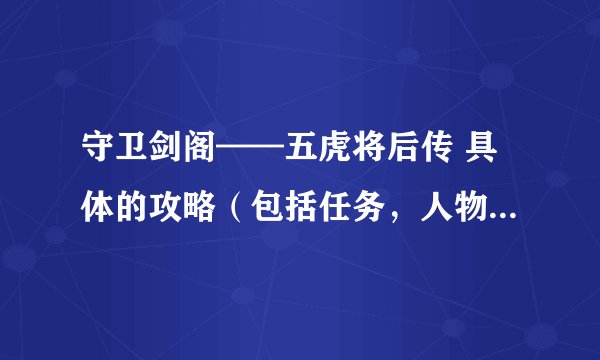 守卫剑阁——五虎将后传 具体的攻略（包括任务，人物...